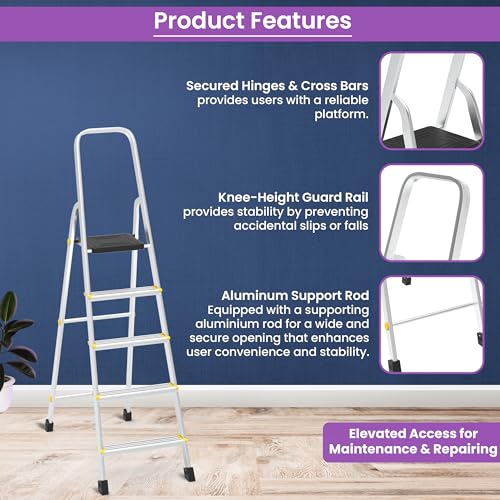 Product Features

Secured Hinges & Cross Bars provides users with a reliable platform.

Knee-Height Guard Rail provides stability by preventing accidental slips or falls

Aluminum Support Rod Equipped with a supporting aluminium rod for a wide and secure opening that enhances user convenience and stability.

Elevated Access for Maintenance & Repairing